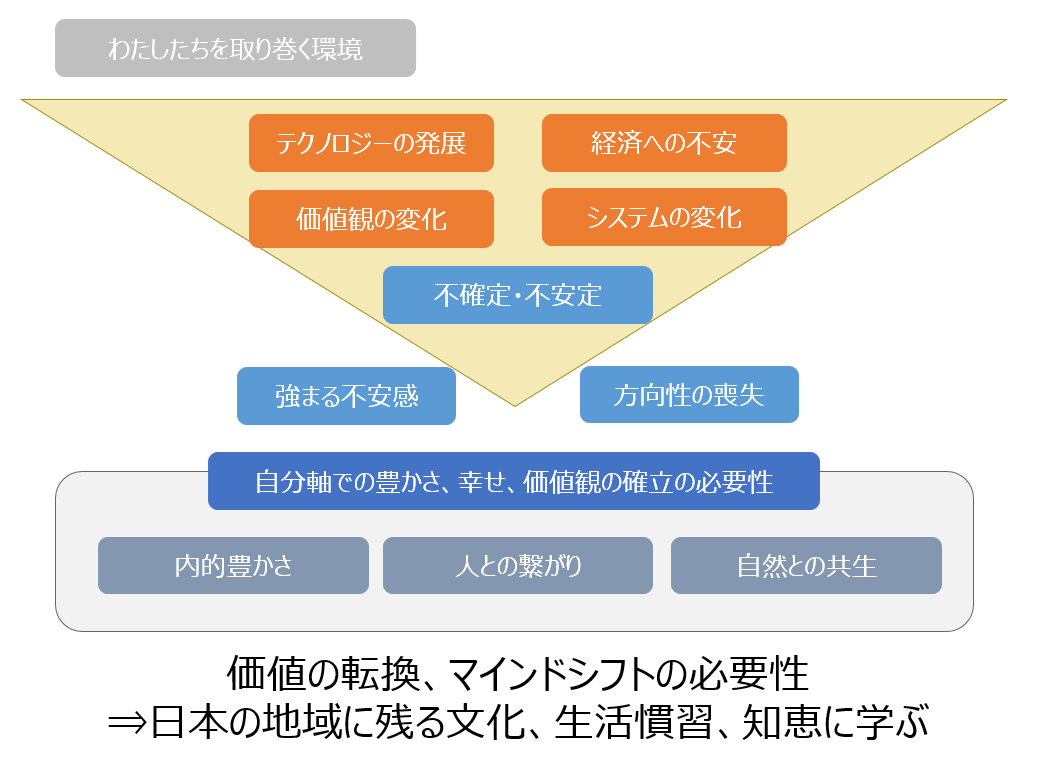 わたしたちを取り巻く環境

テクノロジーの発展

経済への不安

価値観の変化

システムの変化

不確定・不安定

強まる不安感

方向性の喪失

自分軸での豊かさ、幸せ、価値観の確立の必要性

内的豊かさ

人との繋がり

自然との共生

価値の転換、マインドシフトの必要性
⇒日本の地域に残る文化、生活慣習、知恵に学ぶ